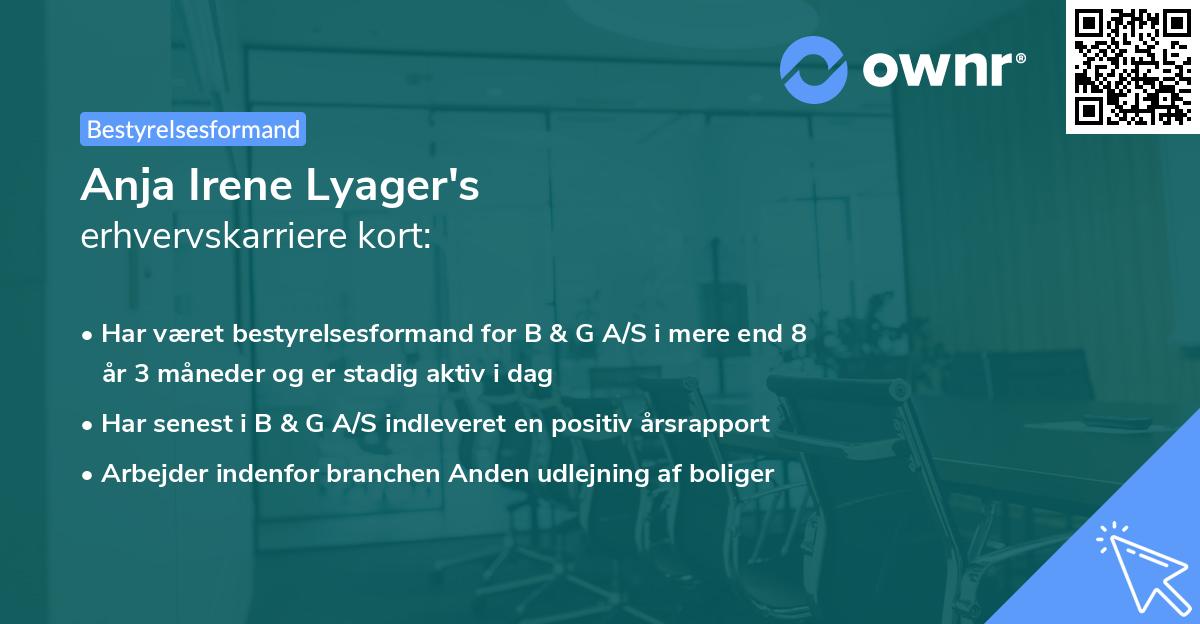 ownr®

Bestyrelsesformand

Anja Irene Lyager's
erhvervskarriere kort:

• Har været bestyrelsesformand for B & G A/S i mere end 8 år 3 måneder og er stadig aktiv i dag

• Har senest i B & G A/S indleveret en positiv årsrapport

• Arbejder indenfor branchen Anden udlejning af boliger